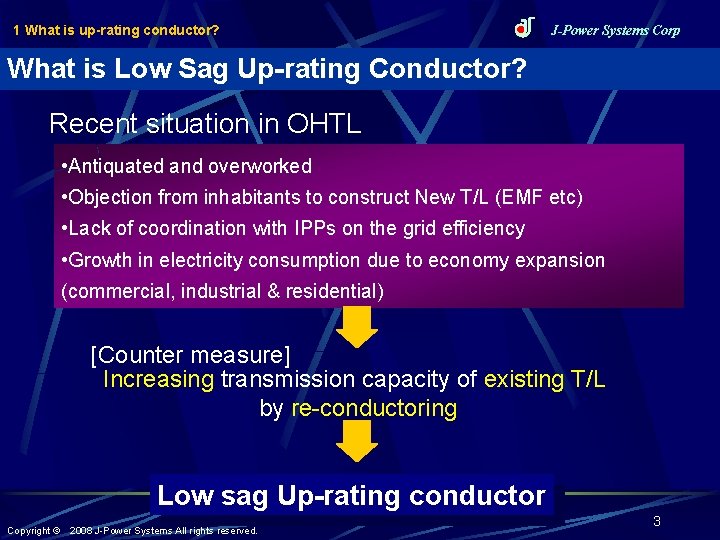 1 What is up-rating conductor?

J-Power Systems Corp

What is Low Sag Up-rating Conductor?

Recent situation in OHTL

•Antiquated and overworked
•Objection from inhabitants to construct New T/L (EMF etc)
•Lack of coordination with IPPs on the grid efficiency
•Growth in electricity consumption due to economy expansion (commercial, industrial & residential)

[Counter measure]
Increasing transmission capacity of existing T/L by re-conductoring

Low sag Up-rating conductor

Copyright © 2008 J-Power Systems All rights reserved.

3